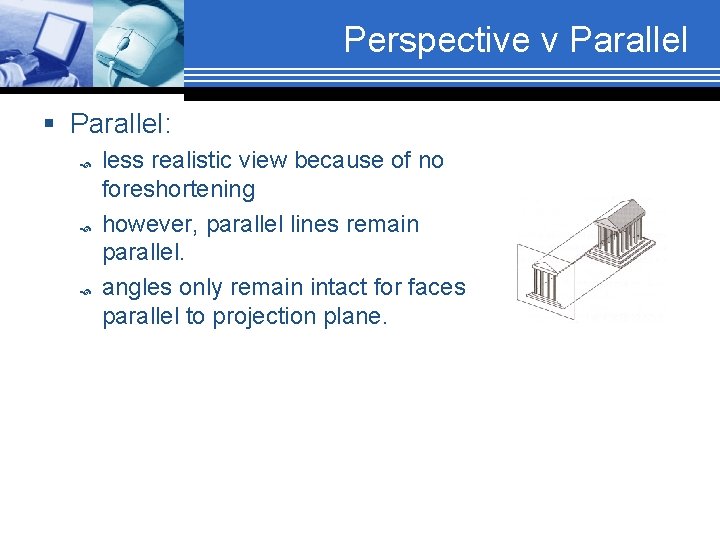 Perspective v Parallel

Parallel:

less realistic view because of no foreshortening

however, parallel lines remain parallel.

angles only remain intact for faces parallel to projection plane.